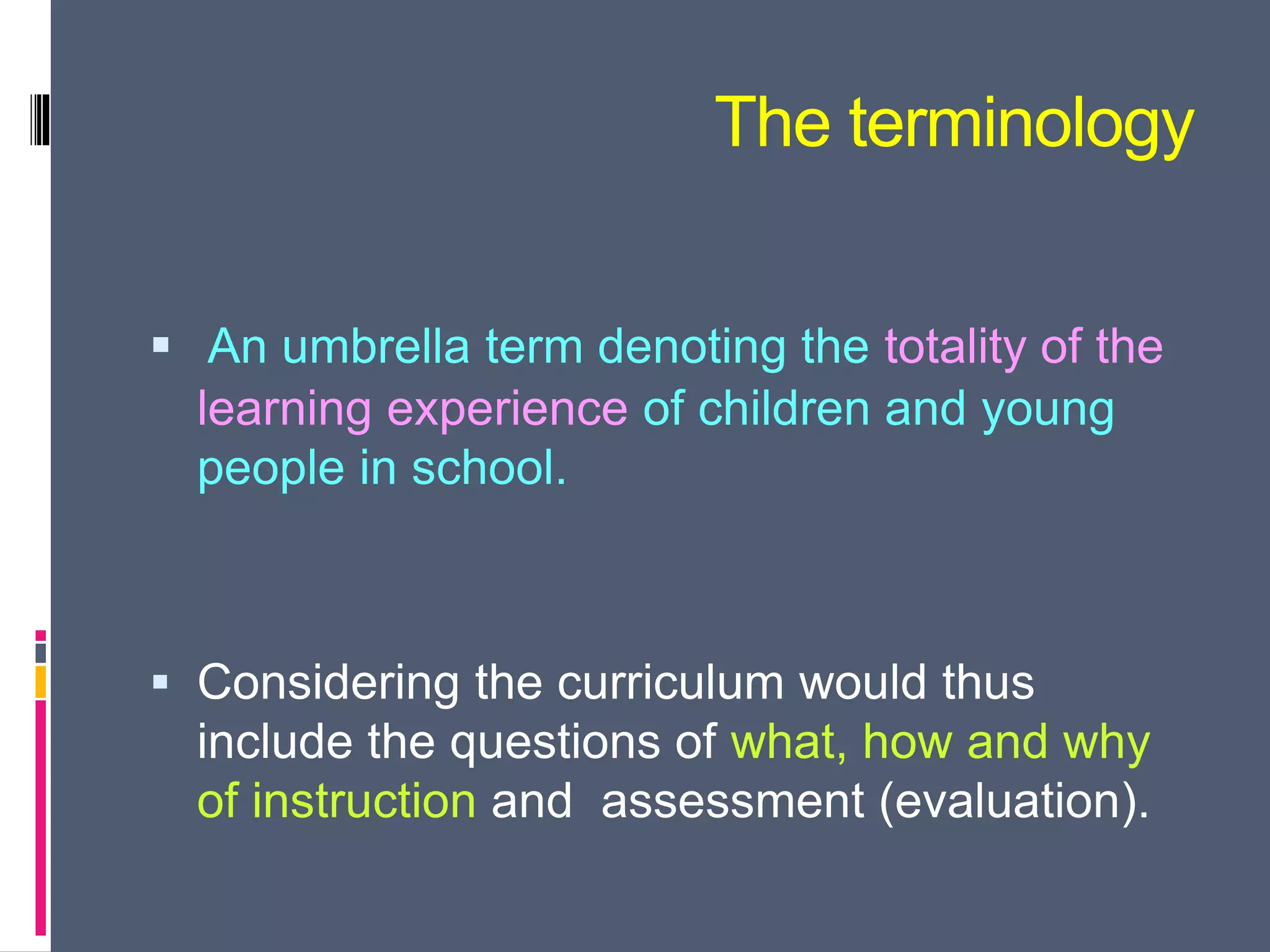 The terminology

▪ An umbrella term denoting the totality of the learning experience of children and young people in school.

▪ Considering the curriculum would thus include the questions of what, how and why of instruction and assessment (evaluation).